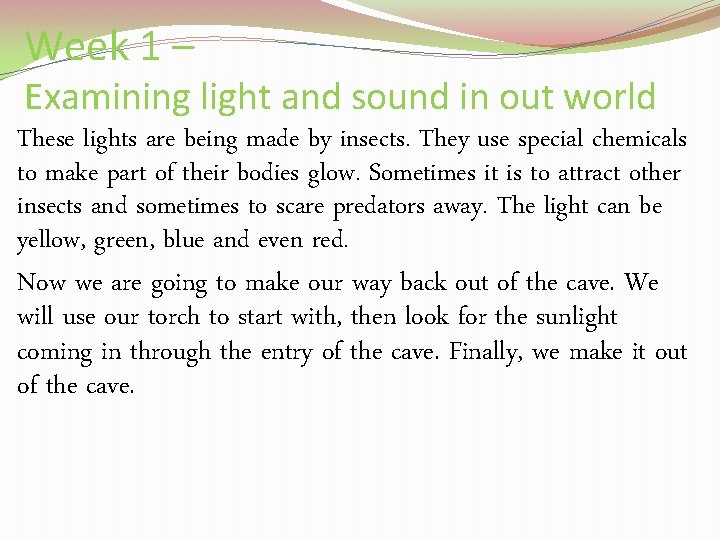 Week 1 –
Examining light and sound in out world

These lights are being made by insects. They use special chemicals to make part of their bodies glow. Sometimes it is to attract other insects and sometimes to scare predators away. The light can be yellow, green, blue and even red.

Now we are going to make our way back out of the cave. We will use our torch to start with, then look for the sunlight coming in through the entry of the cave. Finally, we make it out of the cave.